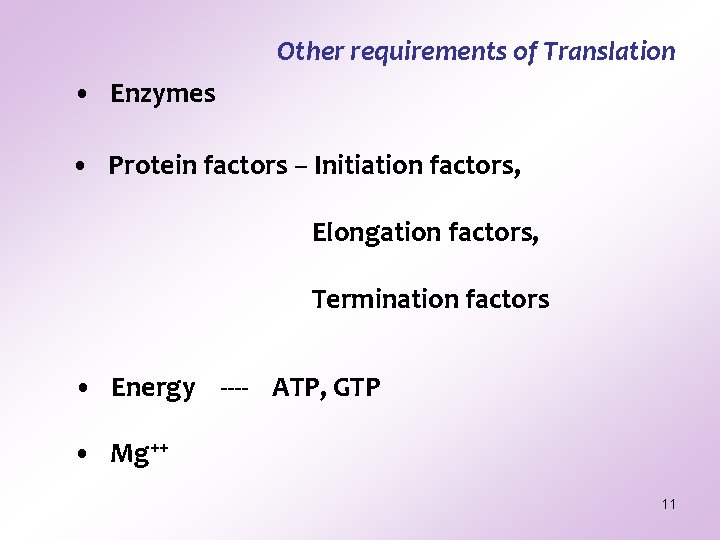 Other requirements of Translation

• Enzymes

• Protein factors – Initiation factors,

Elongation factors,

Termination factors

• Energy ---- ATP, GTP

• $Mg^{++}$

11